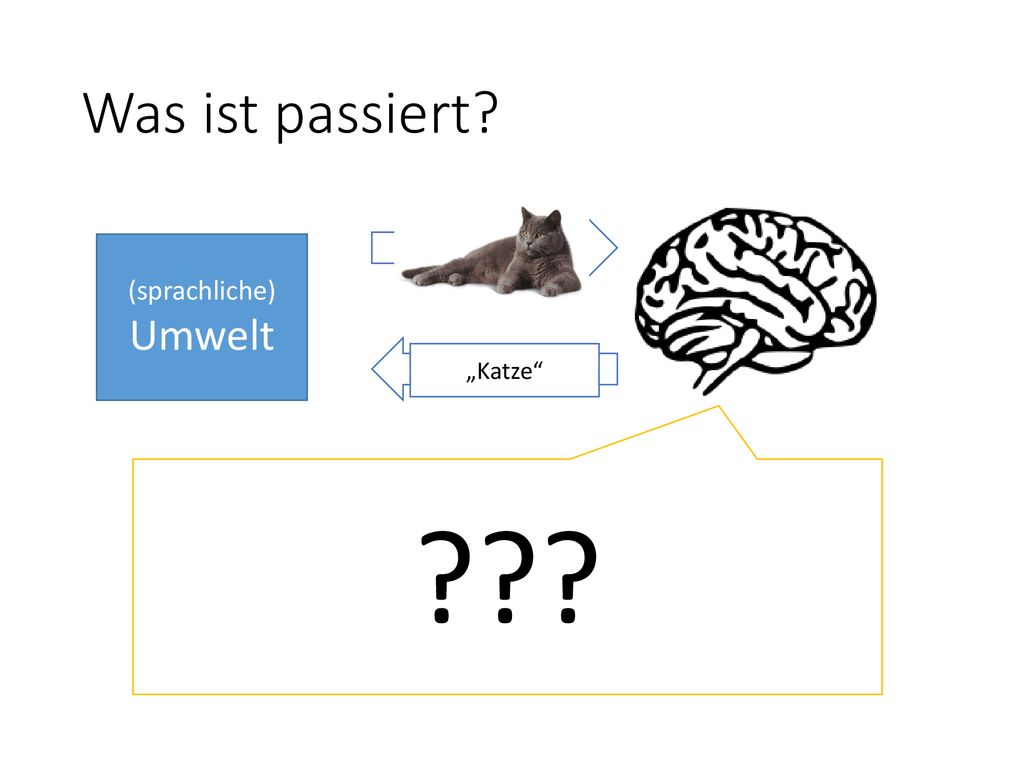 Was ist passiert?

(sprachliche)
Umwelt

„Katze“

???